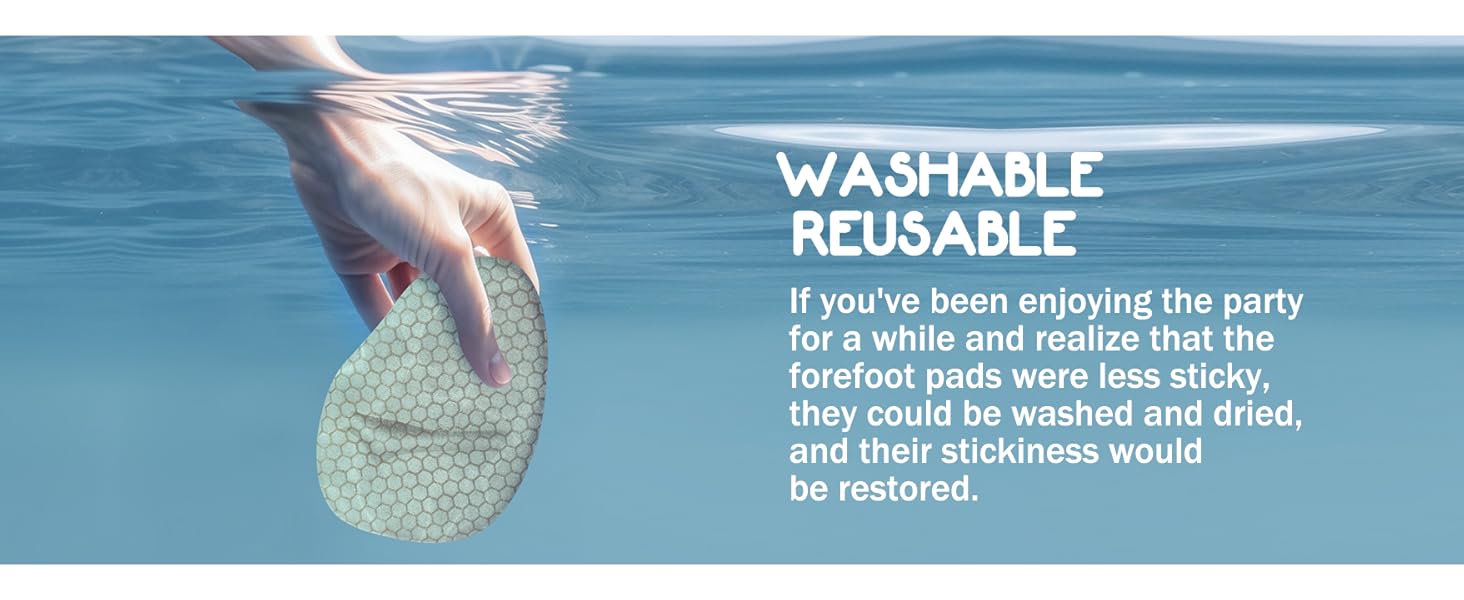 WASHABLE
REUSABLE

If you've been enjoying the party for a while and realize that the forefoot pads were less sticky, they could be washed and dried, and their stickiness would be restored.